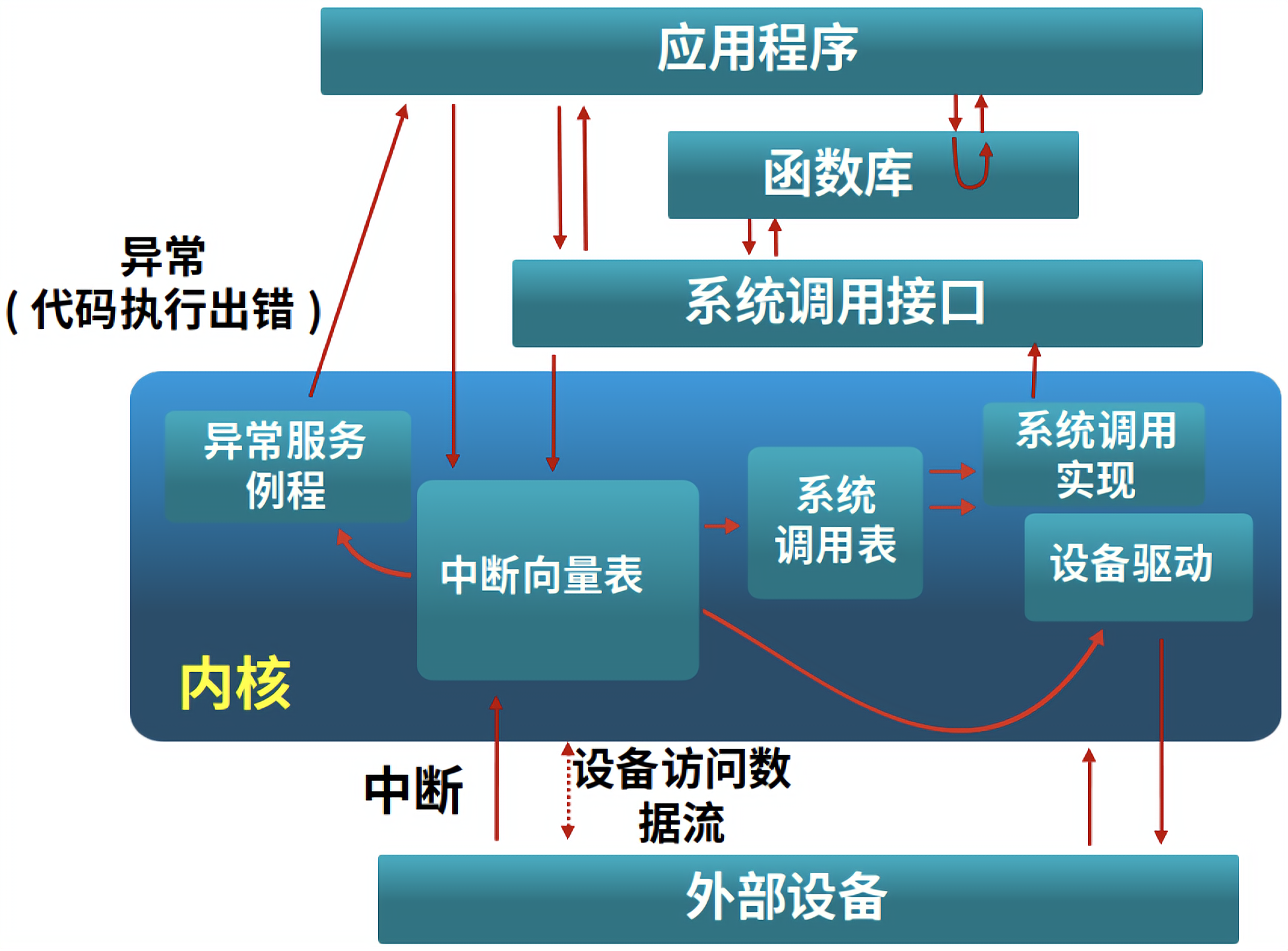 应用程序

函数库

异常
（代码执行出错）

系统调用接口

异常服务例程

中断向量表

系统调用表

系统调用实现

设备驱动

内核

中断

设备访问数据流

外部设备